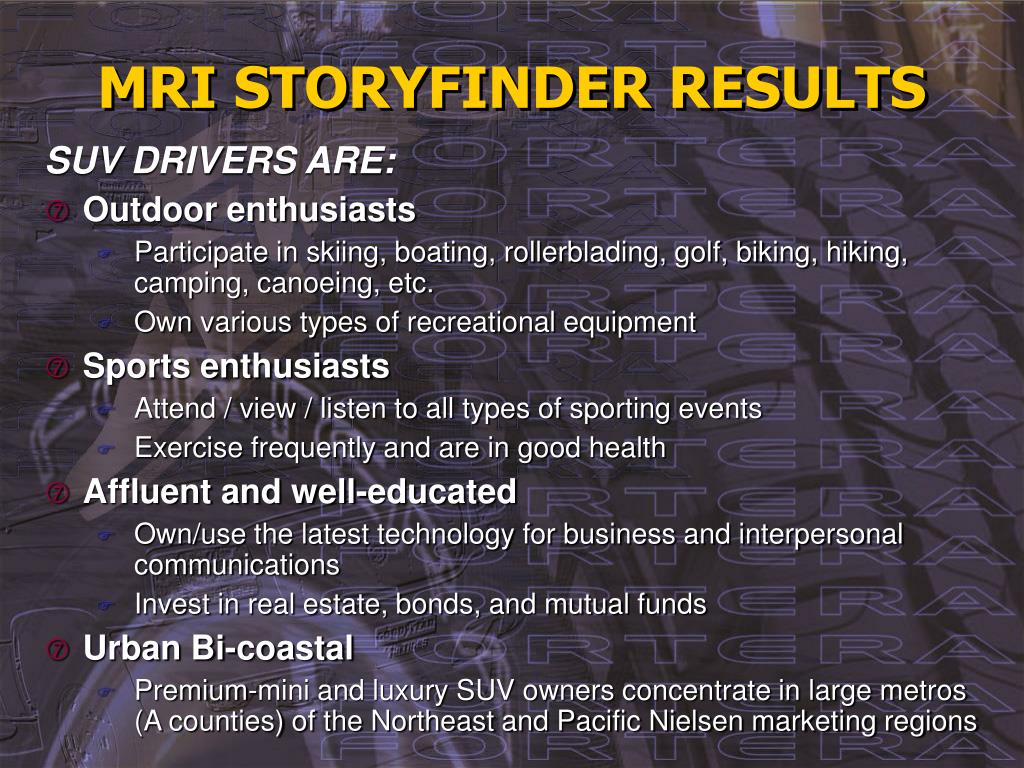 MRI STORYFINDER RESULTS

SUV DRIVERS ARE:

Outdoor enthusiasts

Participate in skiing, boating, rollerblading, golf, biking, hiking, camping, canoeing, etc.

Own various types of recreational equipment

Sports enthusiasts

Attend / view / listen to all types of sporting events

Exercise frequently and are in good health

Affluent and well-educated

Own/use the latest technology for business and interpersonal communications

Invest in real estate, bonds, and mutual funds

Urban Bi-coastal

Premium-mini and luxury SUV owners concentrate in large metros (A counties) of the Northeast and Pacific Nielsen marketing regions